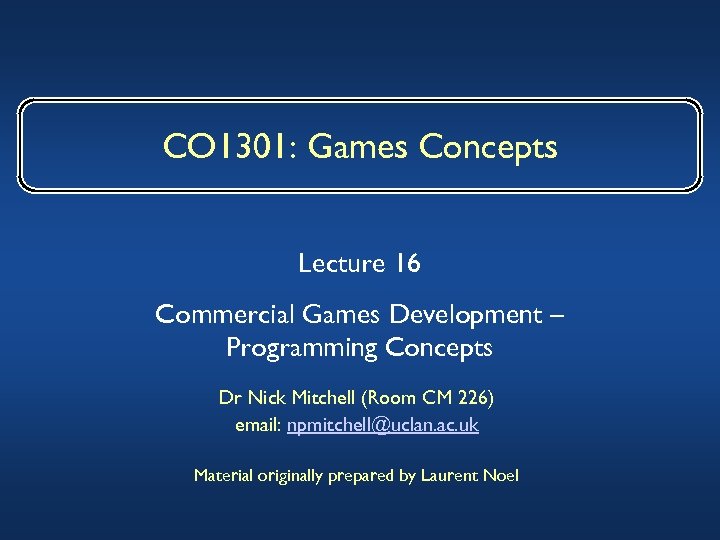 CO1301: Games Concepts

Lecture 16

Commercial Games Development – Programming Concepts

Dr Nick Mitchell (Room CM 226)
email: npmitchell@uclan.ac.uk

Material originally prepared by Laurent Noel